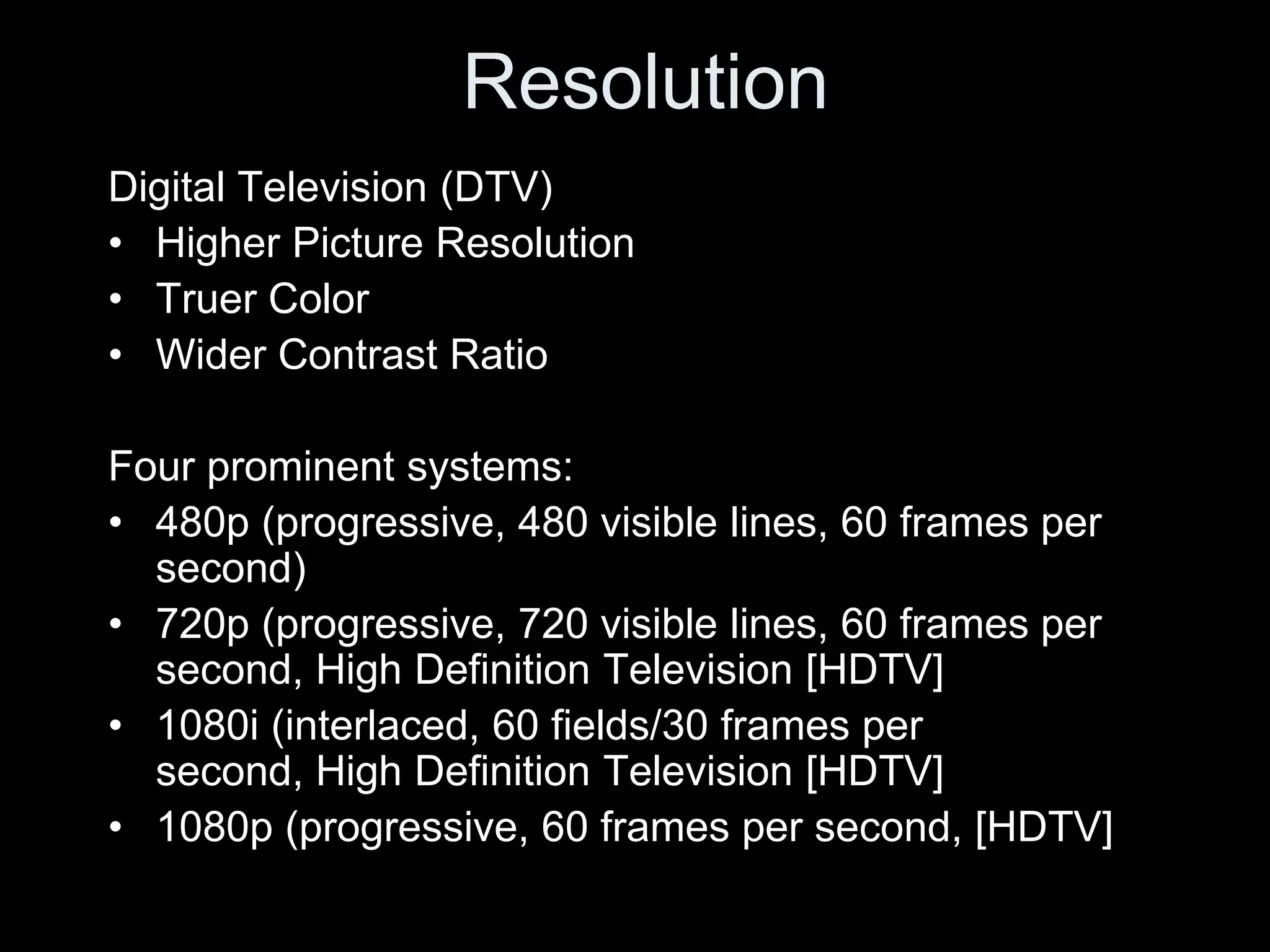 Resolution

Digital Television (DTV)
• Higher Picture Resolution
• Truer Color
• Wider Contrast Ratio

Four prominent systems:
• 480p (progressive, 480 visible lines, 60 frames per second)
• 720p (progressive, 720 visible lines, 60 frames per second, High Definition Television [HDTV]
• 1080i (interlaced, 60 fields/30 frames per second, High Definition Television [HDTV]
• 1080p (progressive, 60 frames per second, [HDTV]